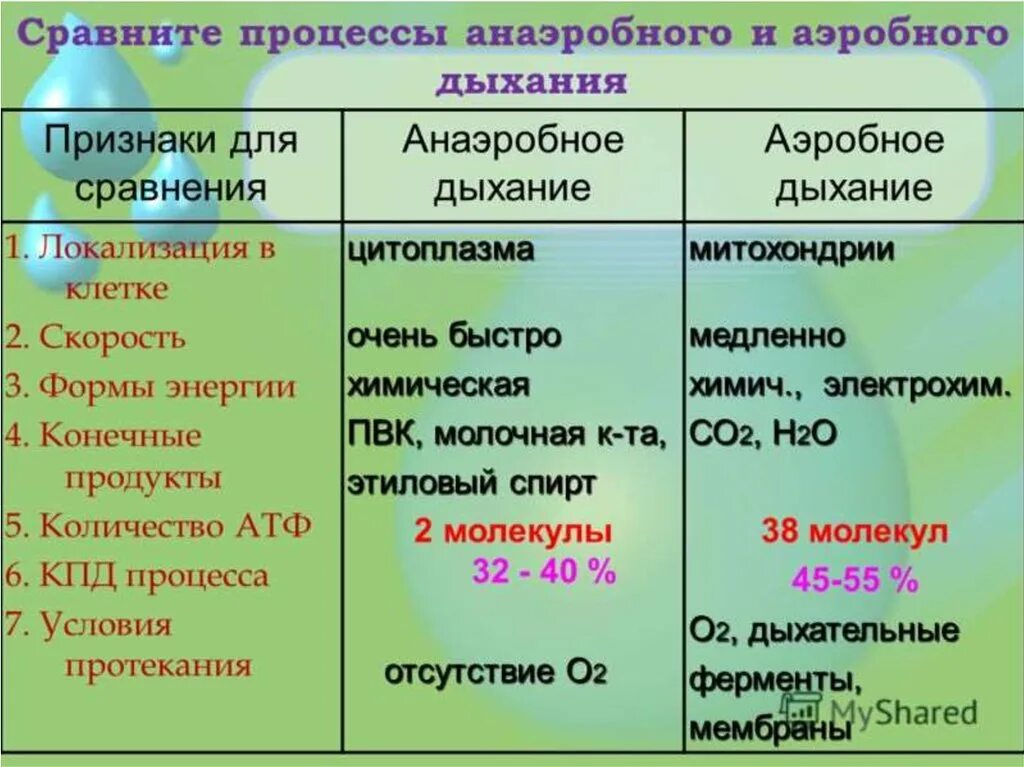 Сравните процессы анаэробного и аэробного дыхания

| Признаки для сравнения | Анаэробное дыхание | Аэробное дыхание |
|---|---|---|
| 1. Локализация в клетке | цитоплазма | митохондрии |
| 2. Скорость | очень быстро | медленно |
| 3. Формы энергии | химическая | химич., электрохим. |
| 4. Конечные продукты | ПВК, молочная к-та, этиловый спирт | $CO_2$, $H_2O$ |
| 5. Количество АТФ | 2 молекулы | 38 молекул |
| 6. КПД процесса | 32 - 40 % | 45-55 % |
| 7. Условия протекания | отсутствие $O_2$ | $O_2$, дыхательные ферменты, мембраны |

MyShared